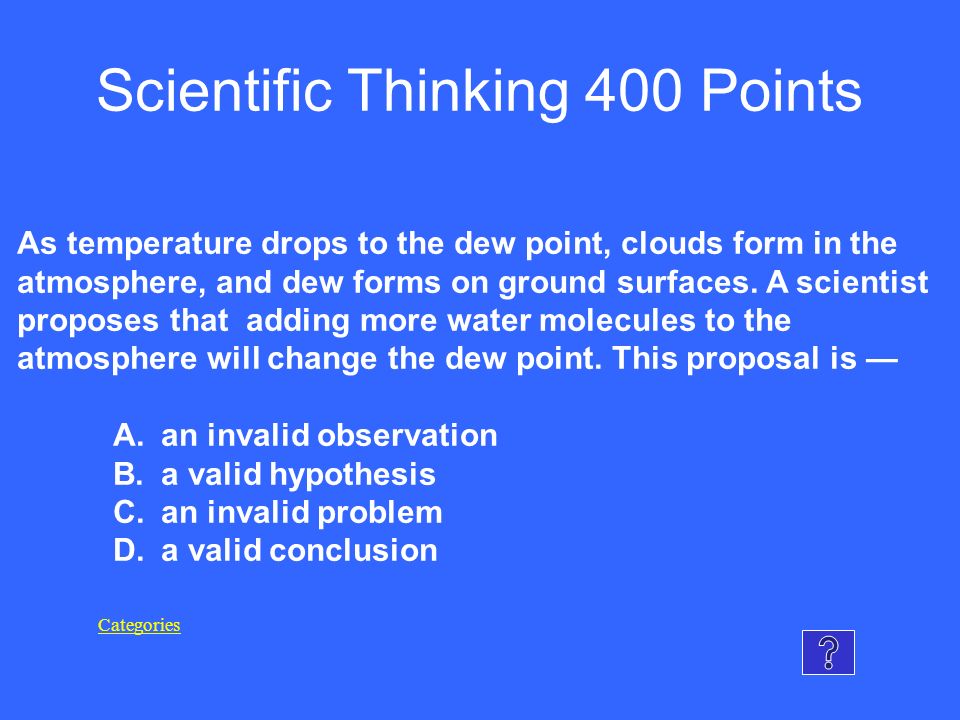 Scientific Thinking 400 Points

As temperature drops to the dew point, clouds form in the atmosphere, and dew forms on ground surfaces. A scientist proposes that adding more water molecules to the atmosphere will change the dew point. This proposal is —

A. an invalid observation
B. a valid hypothesis
C. an invalid problem
D. a valid conclusion

Categories

?